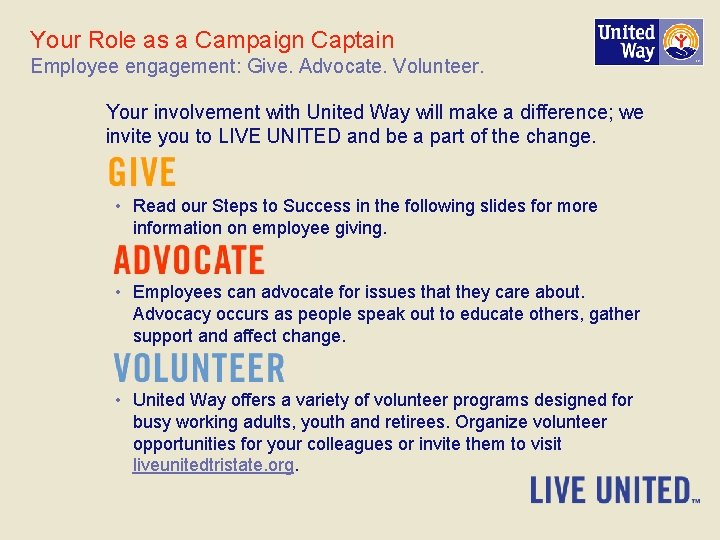 Your Role as a Campaign Captain
Employee engagement: Give. Advocate. Volunteer.

United Way

Your involvement with United Way will make a difference; we invite you to LIVE UNITED and be a part of the change.

GIVE

• Read our Steps to Success in the following slides for more information on employee giving.

ADVOCATE

• Employees can advocate for issues that they care about. Advocacy occurs as people speak out to educate others, gather support and affect change.

VOLUNTEER

• United Way offers a variety of volunteer programs designed for busy working adults, youth and retirees. Organize volunteer opportunities for your colleagues or invite them to visit liveunitedtristate.org.

LIVE UNITED™